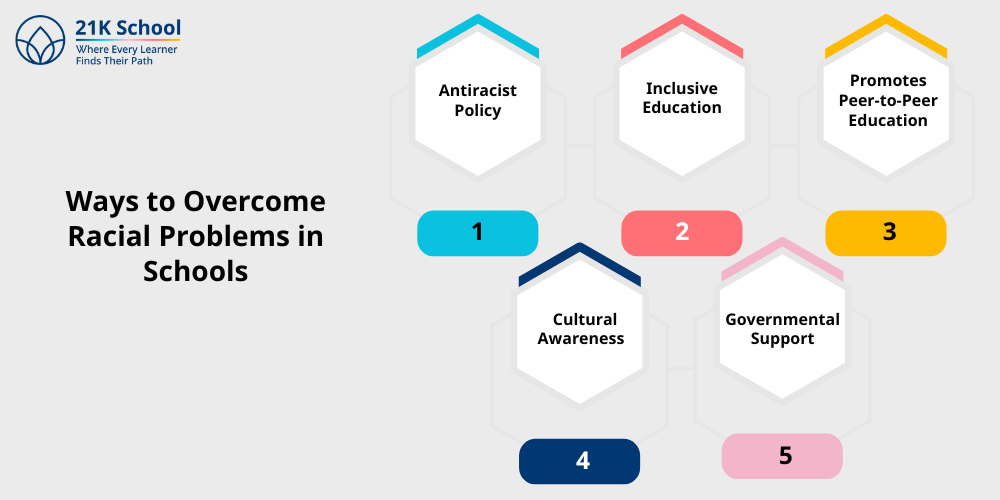 21K School
Where Every Learner Finds Their Path

Ways to Overcome Racial Problems in Schools

Antiracist Policy

1

Inclusive Education

2

Promotes Peer-to-Peer Education

3

Cultural Awareness

4

Governmental Support

5